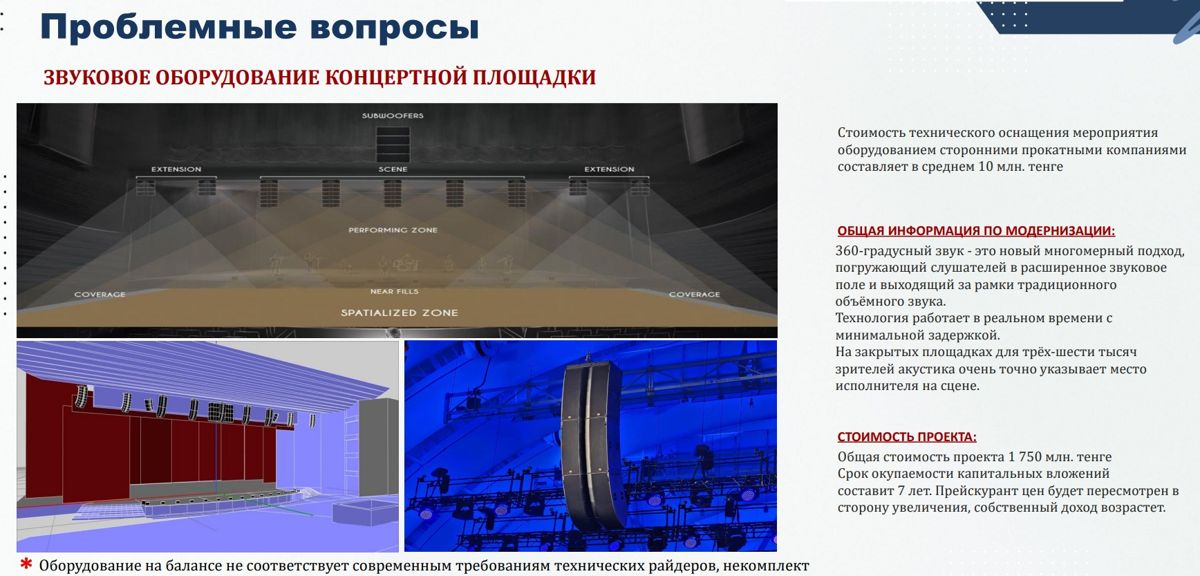 Проблемные вопросы

ЗВУКОВОЕ ОБОРУДОВАНИЕ КОНЦЕРТНОЙ ПЛОЩАДКИ

SUBWOOFERS
EXTENSION
SCENE
EXTENSION
PERFORMING ZONE
COVERAGE
NEAR FILLS
COVERAGE
SPATIALIZED ZONE

Стоимость технического оснащения мероприятия оборудованием сторонними прокатными компаниями составляет в среднем 10 млн. тенге

ОБЩАЯ ИНФОРМАЦИЯ ПО МОДЕРНИЗАЦИИ:
360-градусный звук - это новый многомерный подход, погружающий слушателей в расширенное звуковое поле и выходящий за рамки традиционного объёмного звука.
Технология работает в реальном времени с минимальной задержкой.
На закрытых площадках для трёх-шести тысяч зрителей акустика очень точно указывает место исполнителя на сцене.

СТОИМОСТЬ ПРОЕКТА:
Общая стоимость проекта 1 750 млн. тенге
Срок окупаемости капитальных вложений составит 7 лет. Прейскурант цен будет пересмотрен в сторону увеличения, собственный доход возрастет.

* Оборудование на балансе не соответствует современным требованиям технических райдеров, некомплект